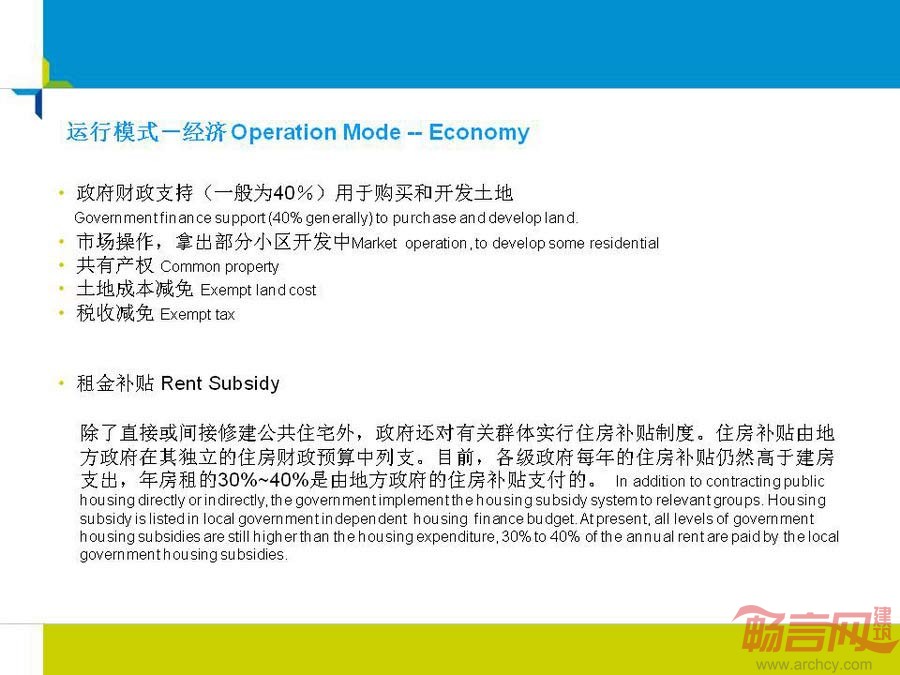 运行模式一经济 Operation Mode -- Economy

• 政府财政支持（一般为40%）用于购买和开发土地
Government finance support (40% generally) to purchase and develop land.
• 市场操作，拿出部分小区开发中Market operation, to develop some residential
• 共有产权 Common property
• 土地成本减免 Exempt land cost
• 税收减免 Exempt tax

• 租金补贴 Rent Subsidy

除了直接或间接修建公共住宅外，政府还对有关群体实行住房补贴制度。住房补贴由地方政府在其独立的住房财政预算中列支。目前，各级政府每年的住房补贴仍然高于建房支出，年房租的30%~40%是由地方政府的住房补贴支付的。 In addition to contracting public housing directly or indirectly, the government implement the housing subsidy system to relevant groups. Housing subsidy is listed in local government independent housing finance budget. At present, all levels of government housing subsidies are still higher than the housing expenditure, 30% to 40% of the annual rent are paid by the local government housing subsidies.

畅言网 建筑
www.archcy.com